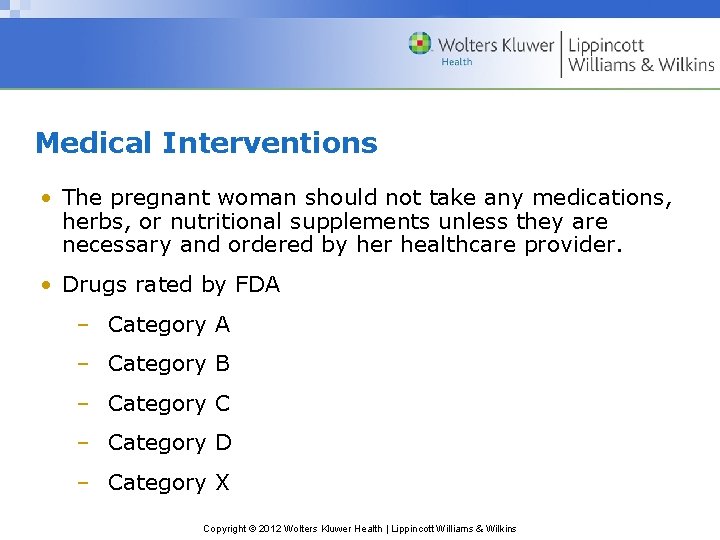 Wolters Kluwer
Health
Lippincott
Williams & Wilkins

Medical Interventions

• The pregnant woman should not take any medications, herbs, or nutritional supplements unless they are necessary and ordered by her healthcare provider.

• Drugs rated by FDA

– Category A

– Category B

– Category C

– Category D

– Category X

Copyright © 2012 Wolters Kluwer Health | Lippincott Williams & Wilkins